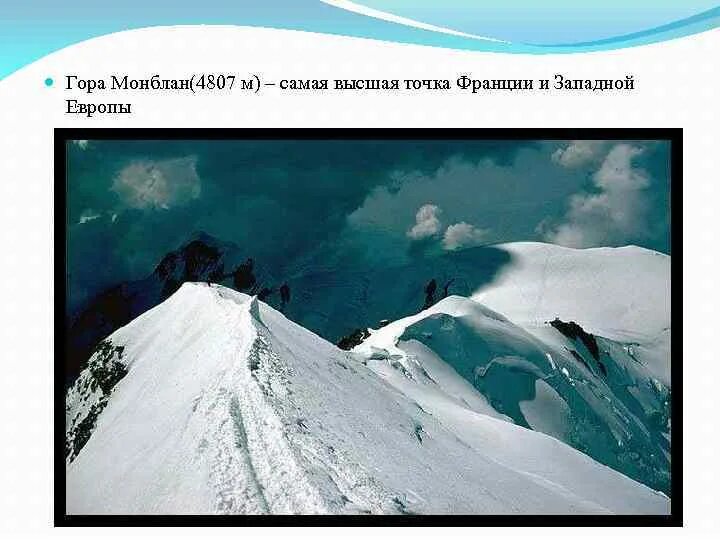 Гора Монблан(4807 м) – самая высшая точка Франции и Западной Европы